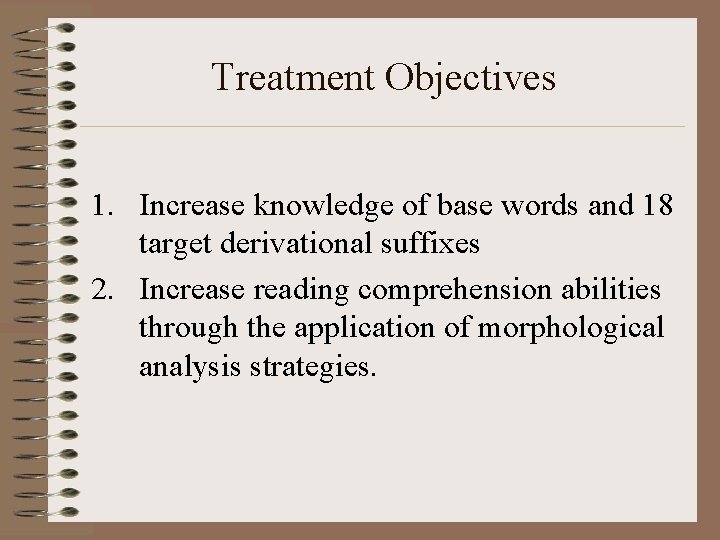 Treatment Objectives

1. Increase knowledge of base words and 18 target derivational suffixes

2. Increase reading comprehension abilities through the application of morphological analysis strategies.